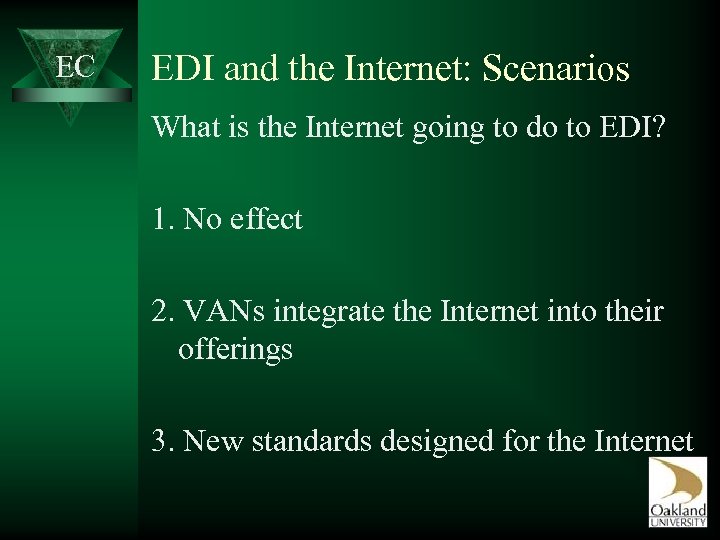 EC

EDI and the Internet: Scenarios

What is the Internet going to do to EDI?

1. No effect

2. VANs integrate the Internet into their offerings

3. New standards designed for the Internet

Oakland UNIVERSITY